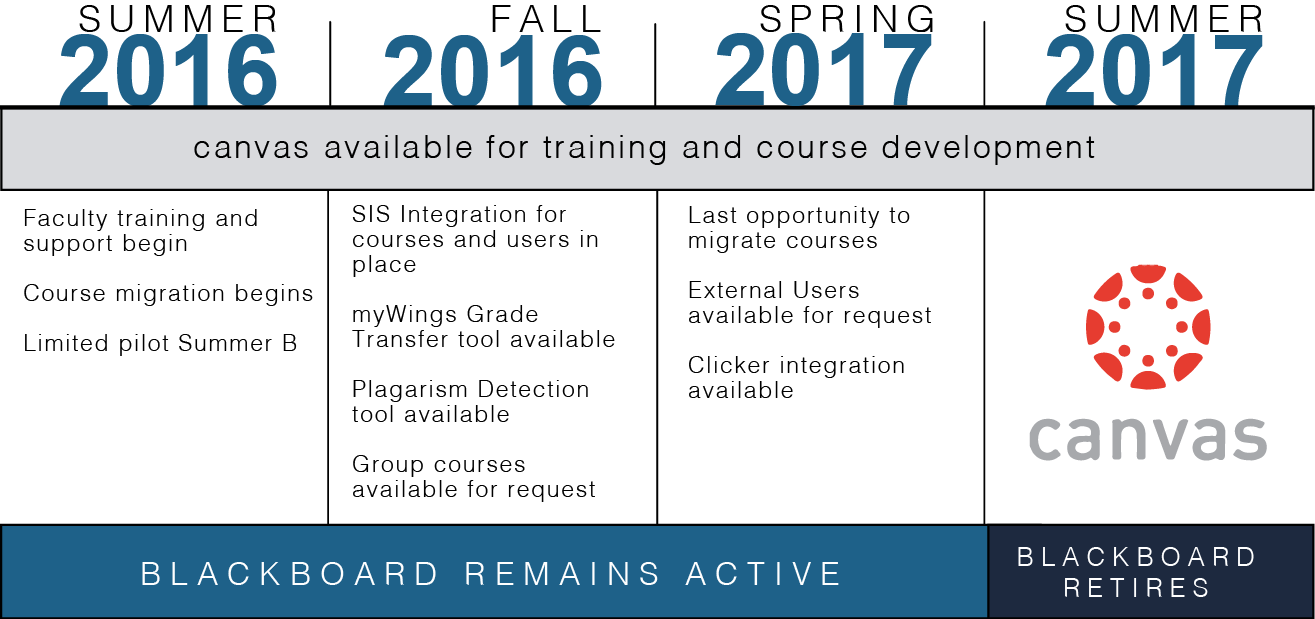 SUMMER
2016

FALL
2016

SPRING
2017

SUMMER
2017

canvas available for training and course development

Faculty training and support begin

Course migration begins

Limited pilot Summer B

SIS Integration for courses and users in place

myWings Grade Transfer tool available

Plagarism Detection tool available

Group courses available for request

Last opportunity to migrate courses

External Users available for request

Clicker integration available

canvas

BLACKBOARD REMAINS ACTIVE

BLACKBOARD RETIRES